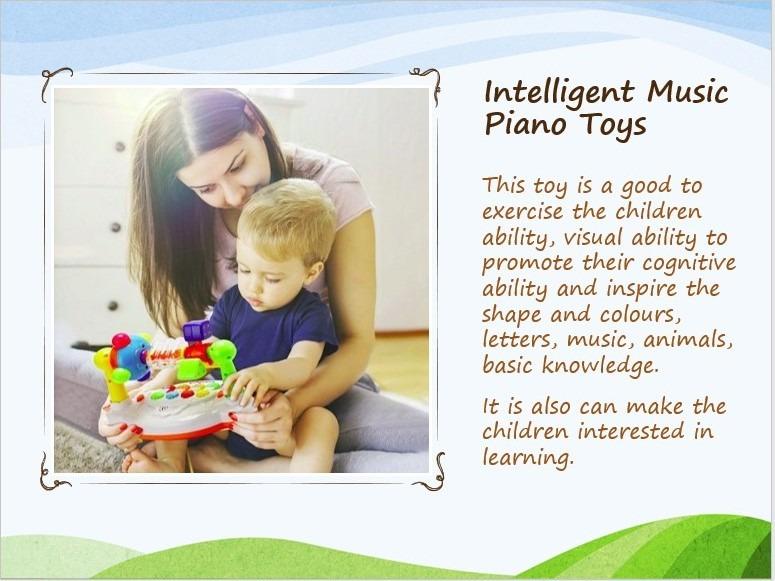 Intelligent Music Piano Toys

This toy is a good to exercise the children ability, visual ability to promote their cognitive ability and inspire the shape and colours, letters, music, animals, basic knowledge.

It is also can make the children interested in learning.